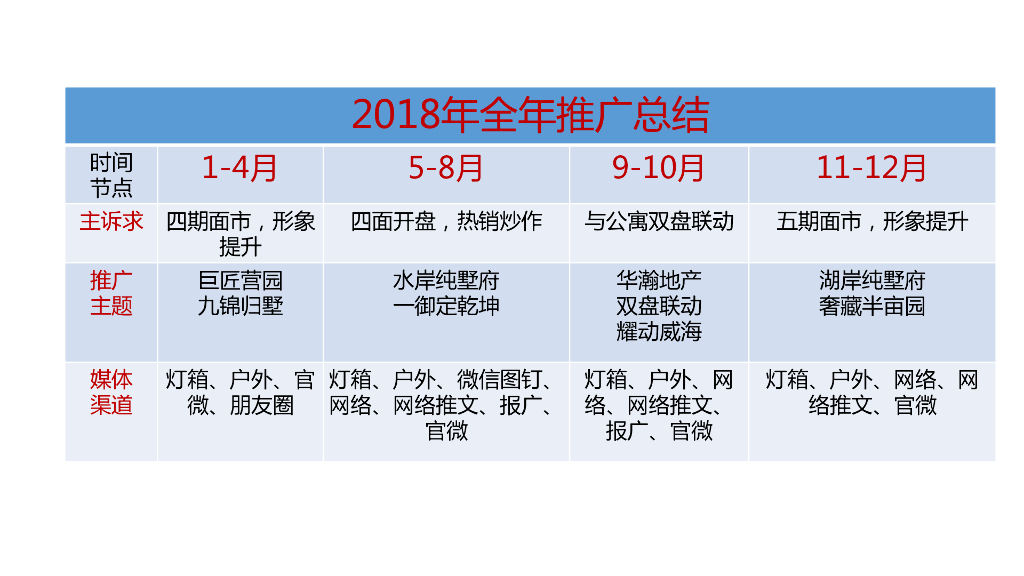 2018年全年推广总结

| 时间节点 | 1-4月 | 5-8月 | 9-10月 | 11-12月 |
|---|---|---|---|---|
| 主诉求 | 四期面市，形象提升 | 四面开盘，热销炒作 | 与公寓双盘联动 | 五期面市，形象提升 |
| 推广主题 | 巨匠营园 九锦归墅 | 水岸纯墅府 一御定乾坤 | 华瀚地产 双盘联动 耀动威海 | 湖岸纯墅府 奢藏半亩园 |
| 媒体渠道 | 灯箱、户外、官微、朋友圈 | 灯箱、户外、微信图钉、网络、网络推文、报广、官微 | 灯箱、户外、网络、网络推文、报广、官微 | 灯箱、户外、网络、网络推文、官微 |